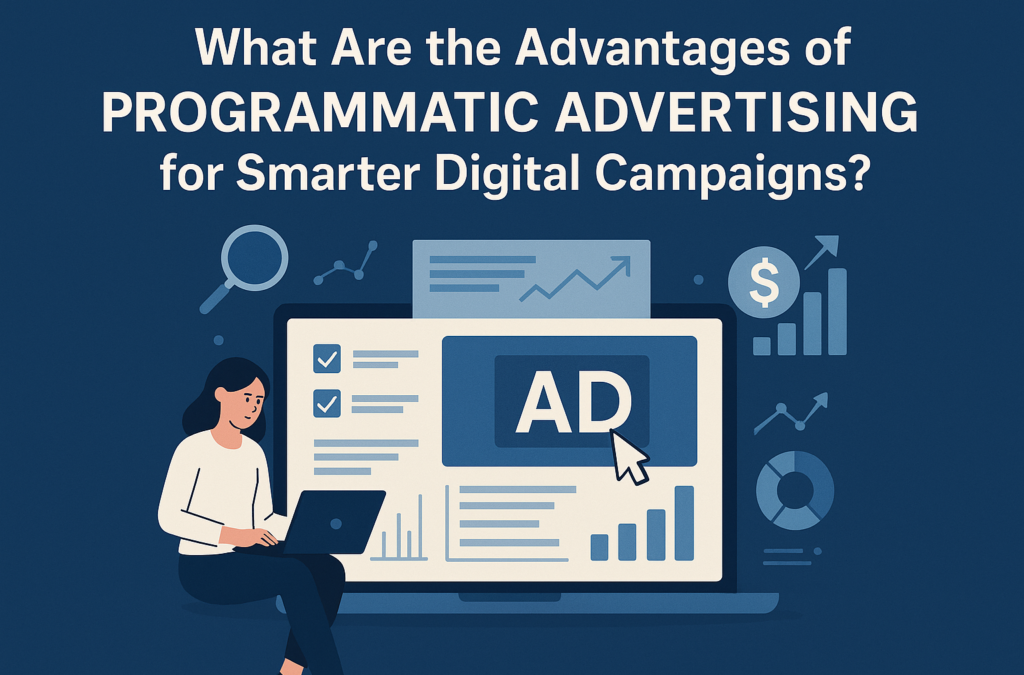 What Are the Advantages of PROGRAMMATIC ADVERTISING for Smarter Digital Campaigns?

$

AD